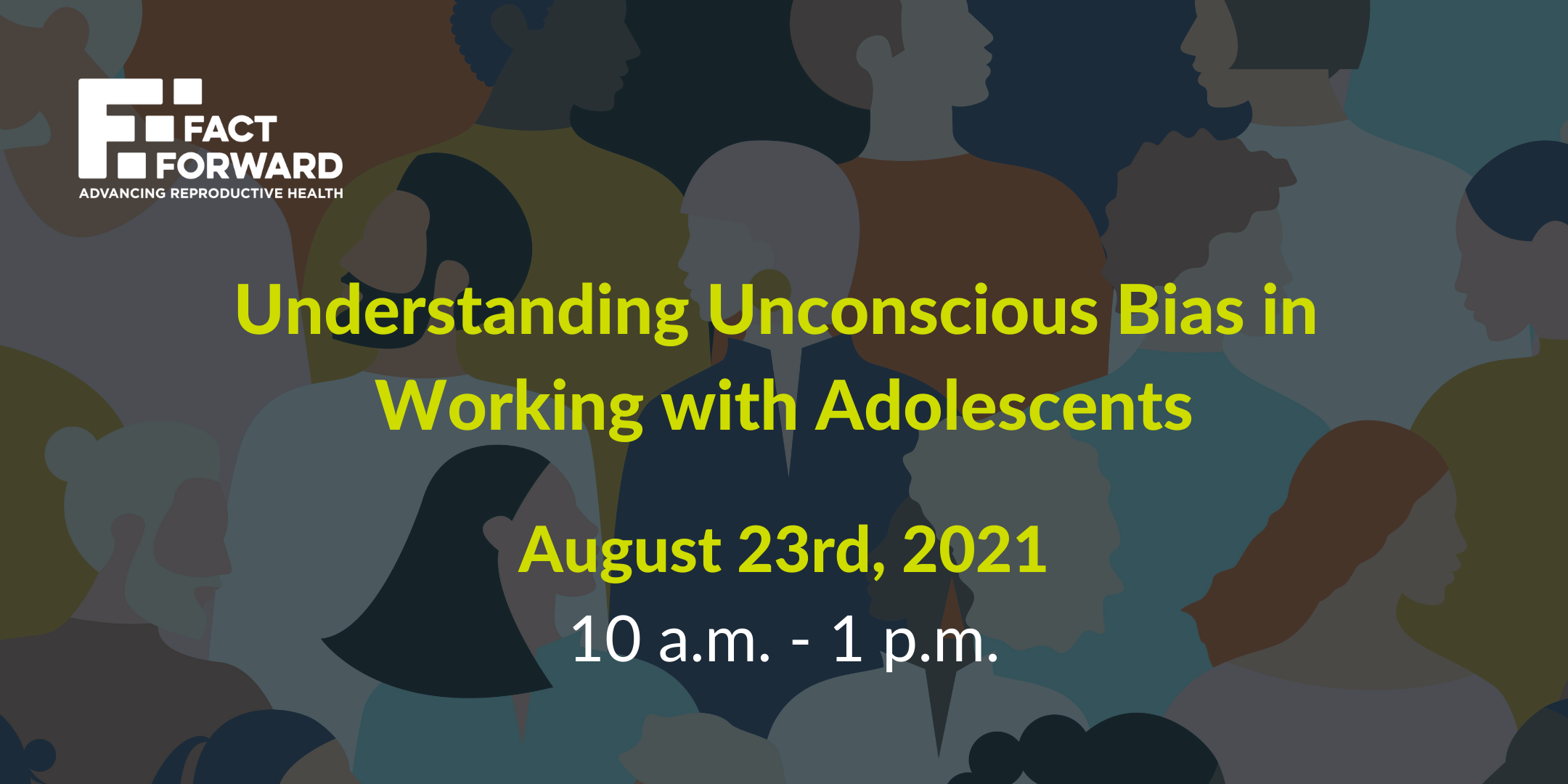 FACT FORWARD
ADVANCING REPRODUCTIVE HEALTH

Understanding Unconscious Bias in Working with Adolescents

August 23rd, 2021
10 a.m. - 1 p.m.